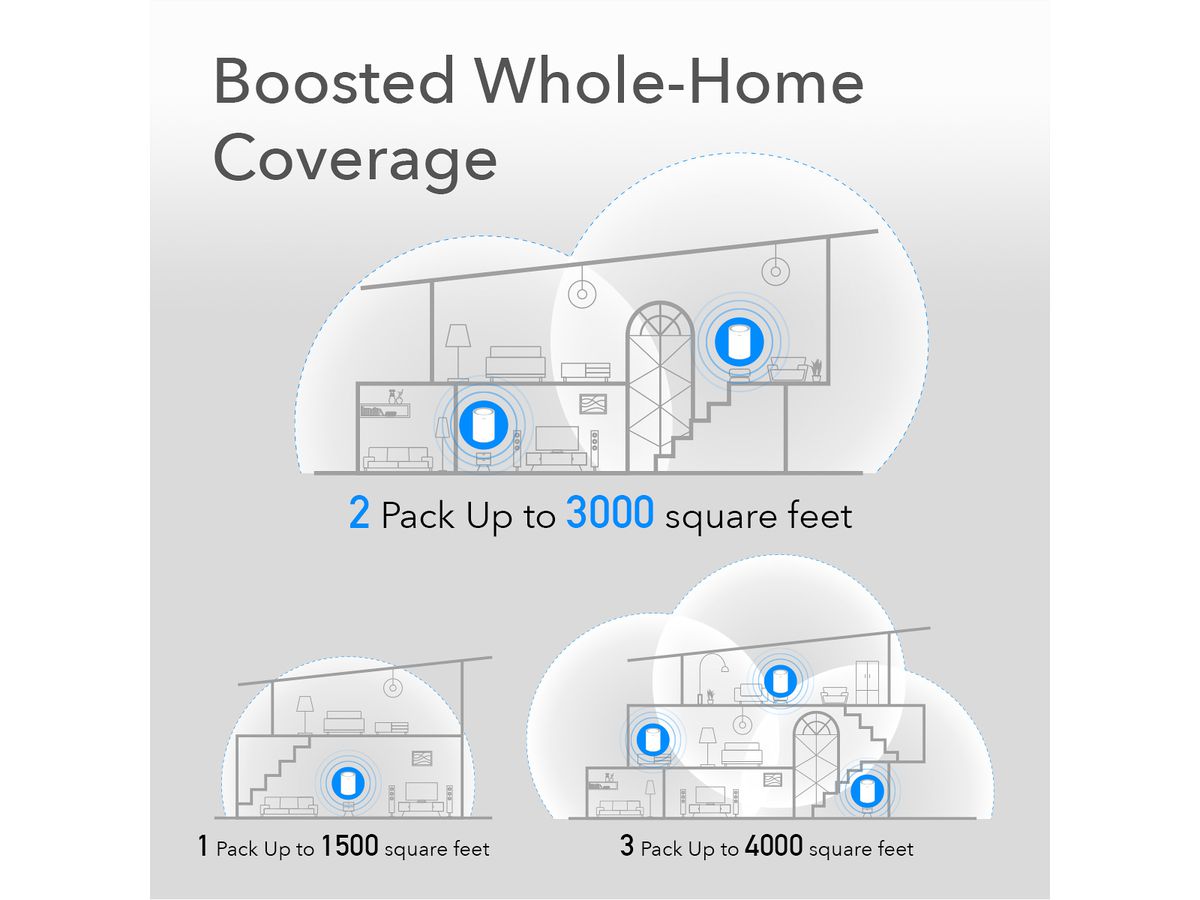 Boosted Whole-Home Coverage

2 Pack Up to 3000 square feet

1 Pack Up to 1500 square feet

3 Pack Up to 4000 square feet